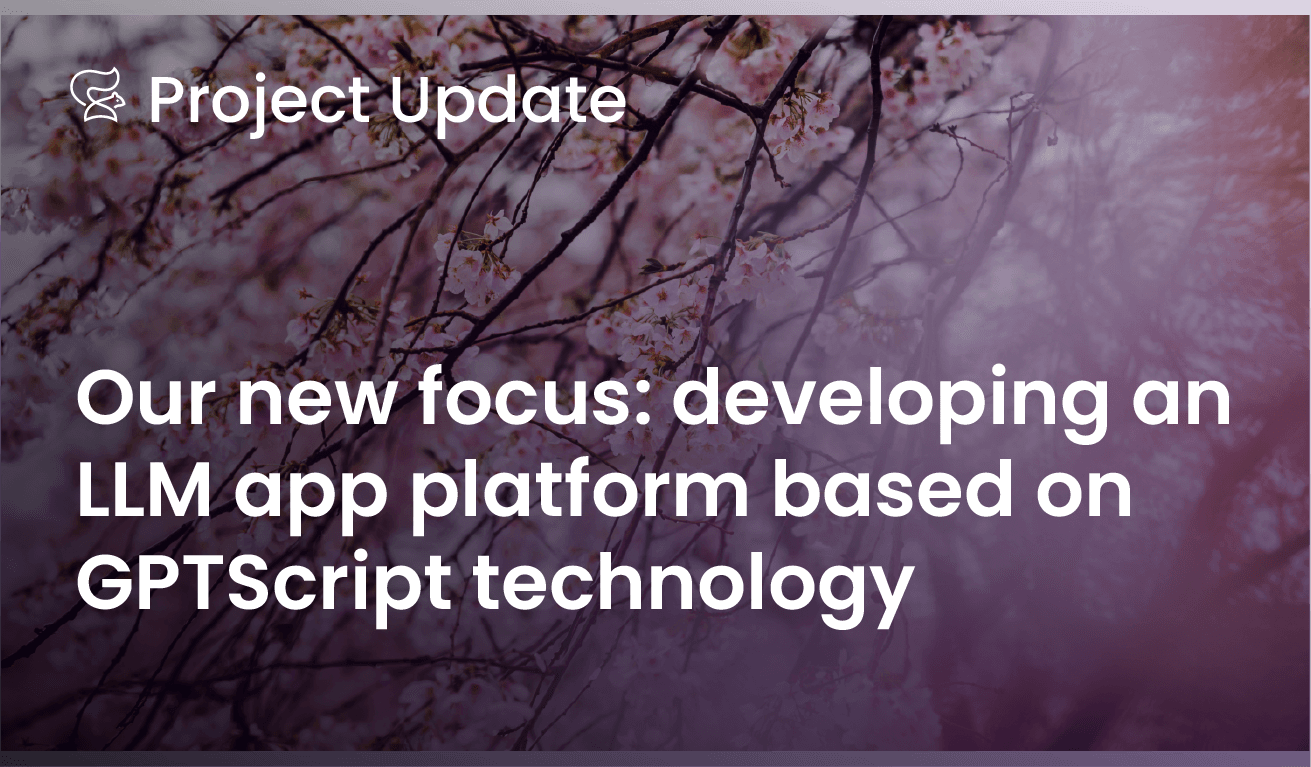 Project Update

Our new focus: developing an LLM app platform based on GPTScript technology